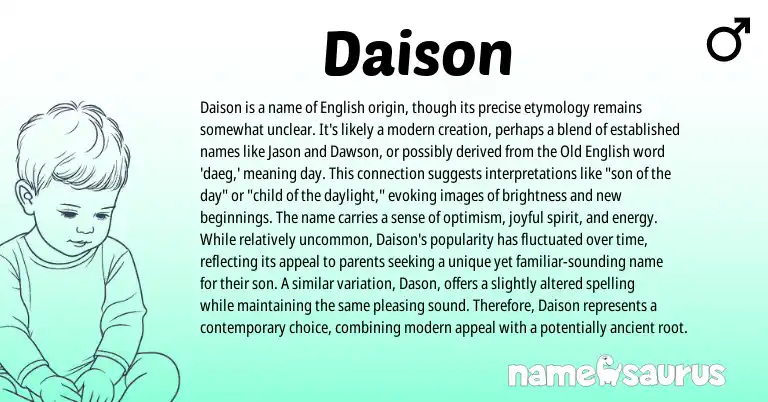 Daison

♂

Daison is a name of English origin, though its precise etymology remains somewhat unclear. It's likely a modern creation, perhaps a blend of established names like Jason and Dawson, or possibly derived from the Old English word 'daeg,' meaning day. This connection suggests interpretations like "son of the day" or "child of the daylight," evoking images of brightness and new beginnings. The name carries a sense of optimism, joyful spirit, and energy. While relatively uncommon, Daison's popularity has fluctuated over time, reflecting its appeal to parents seeking a unique yet familiar-sounding name for their son. A similar variation, Dason, offers a slightly altered spelling while maintaining the same pleasing sound. Therefore, Daison represents a contemporary choice, combining modern appeal with a potentially ancient root.

namesaurus